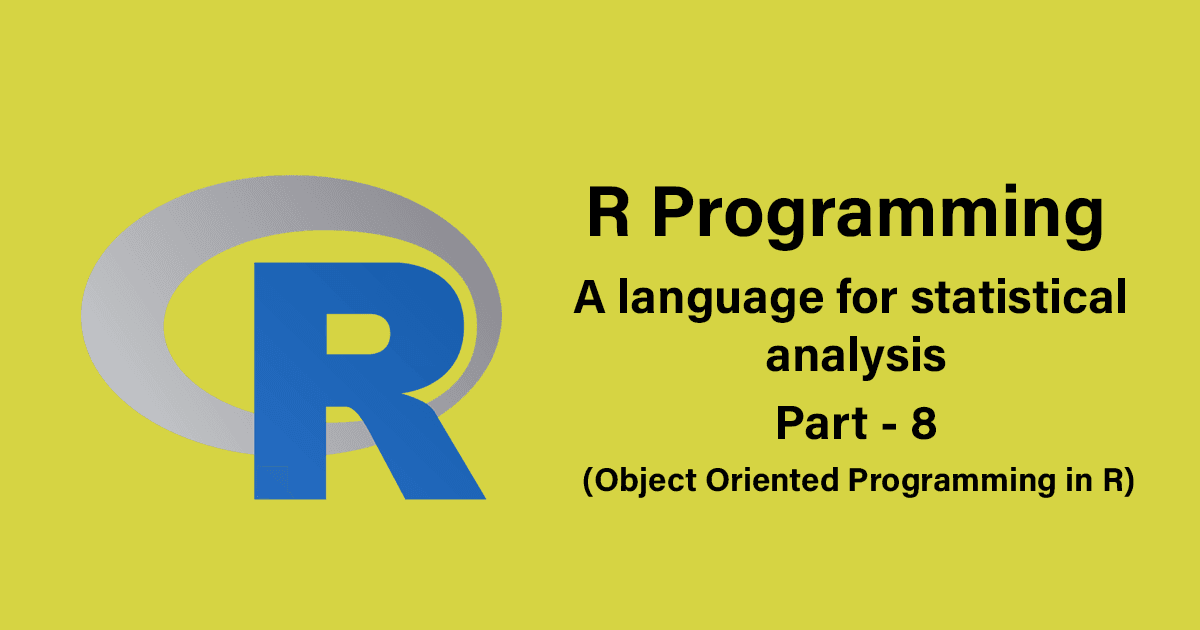 R

R Programming

A language for statistical analysis

Part - 8

(Object Oriented Programming in R)